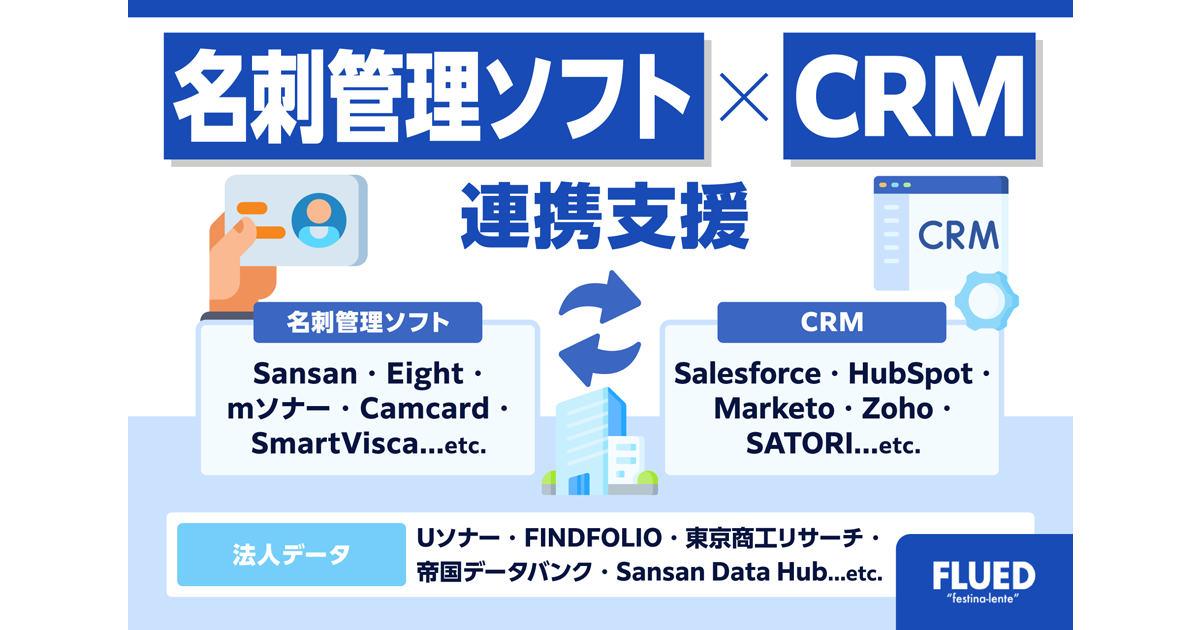 名刺管理ソフト × CRM

連携支援

CRM

名刺管理ソフト

Sansan・Eight・mソナー・Camcard・SmartVisca...etc.

CRM

Salesforce・HubSpot・Marketo・Zoho・SATORI...etc.

法人データ

Uソナー・FINDFOLIO・東京商工リサーチ・帝国データバンク・Sansan Data Hub...etc.

FLUED
"festina-lente"